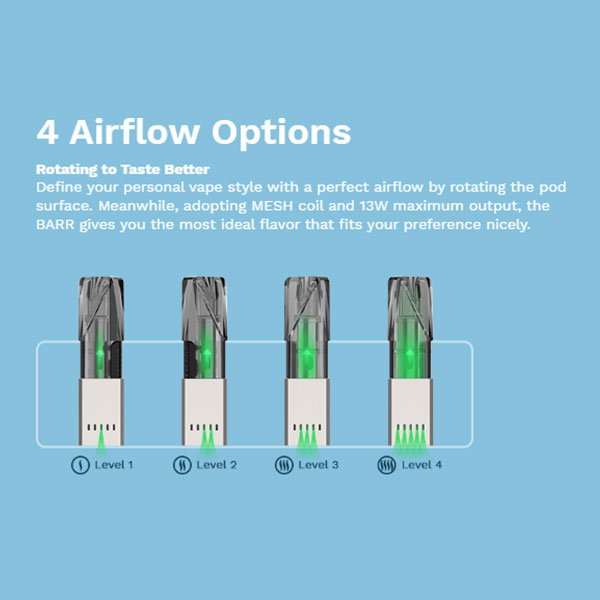 4 Airflow Options

Rotating to Taste Better

Define your personal vape style with a perfect airflow by rotating the pod surface. Meanwhile, adopting MESH coil and 13W maximum output, the BARR gives you the most ideal flavor that fits your preference nicely.

Level 1 Level 2 Level 3 Level 4